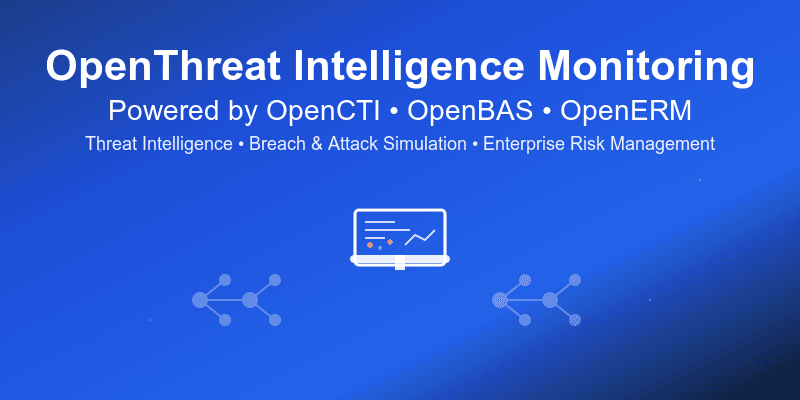 OpenThreat Intelligence Monitoring

Powered by OpenCTI • OpenBAS • OpenERM

Threat Intelligence • Breach & Attack Simulation • Enterprise Risk Management